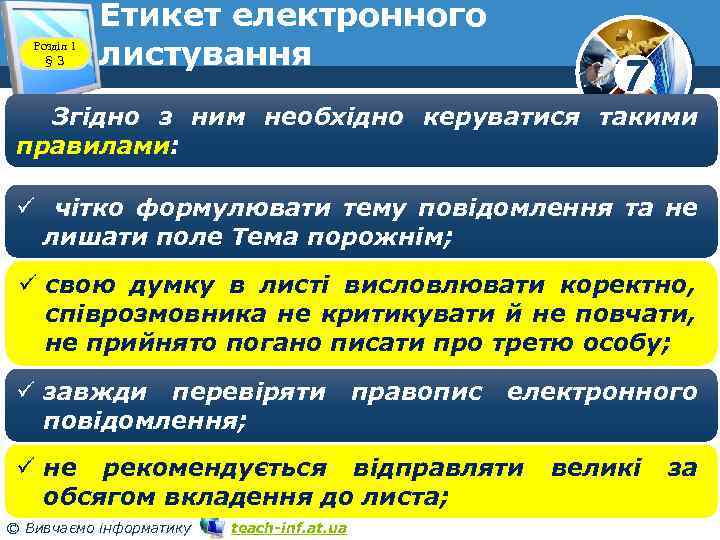 Розділ 1
§ 3

Етикет електронного листування

7

Згідно з ним необхідно керуватися такими правилами:

✓ чітко формулювати тему повідомлення та не лишати поле Тема порожнім;

✓ свою думку в листі висловлювати коректно, співрозмовника не критикувати й не повчати, не прийнято погано писати про третю особу;

✓ завжди перевіряти правопис електронного повідомлення;

✓ не рекомендується відправляти великі за обсягом вкладення до листа;

© Вивчаємо інформатику teach-inf.at.ua